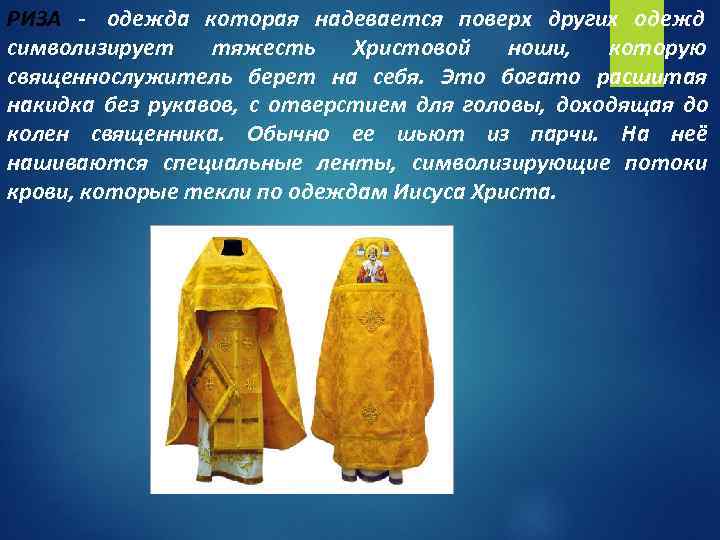 РИЗА - одежда которая надевается поверх других одежд символизирует тяжесть Христовой ноши, которую священнослужитель берет на себя. Это богато расшитая накидка без рукавов, с отверстием для головы, доходящая до колен священника. Обычно ее шьют из парчи. На неё нашиваются специальные ленты, символизирующие потоки крови, которые текли по одеждам Иисуса Христа.